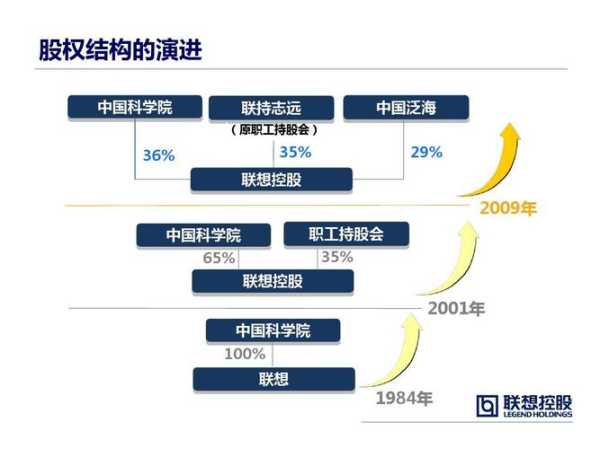 股权结构的演进

中国科学院

联持志远
（原职工持股会）

中国泛海

36%

35%

29%

联想控股

2009年

中国科学院

职工持股会

65%

35%

联想控股

2001年

中国科学院

100%

联想

1984年

联想控股
LEGEND HOLDINGS